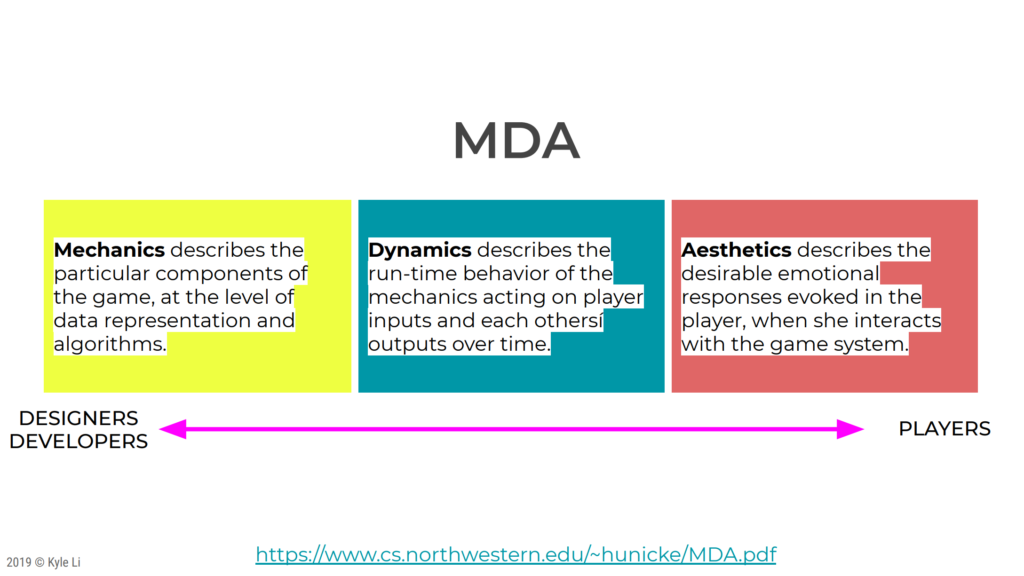 MDA

**Mechanics** describes the particular components of the game, at the level of data representation and algorithms.

**Dynamics** describes the run-time behavior of the mechanics acting on player inputs and each othersí outputs over time.

**Aesthetics** describes the desirable emotional responses evoked in the player, when she interacts with the game system.

DESIGNERS
DEVELOPERS

PLAYERS

2019 © Kyle Li

https://www.cs.northwestern.edu/~hunicke/MDA.pdf